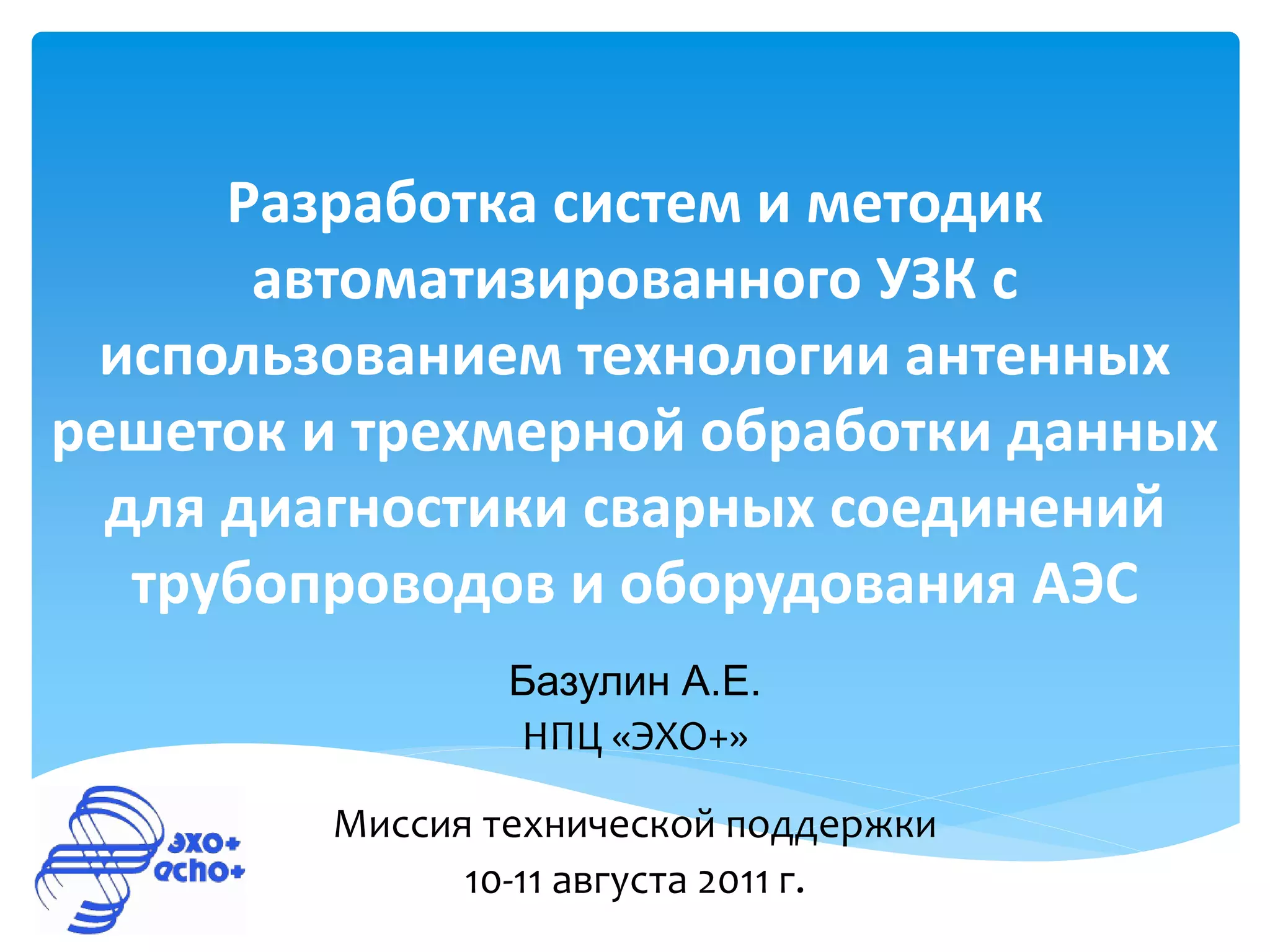 Разработка систем и методик автоматизированного УЗК с использованием технологии антенных решеток и трехмерной обработки данных для диагностики сварных соединений трубопроводов и оборудования АЭС

Базулин А.Е.
НПЦ «ЭХО+»

эхо+
echo+

Миссия технической поддержки
10-11 августа 2011 г.